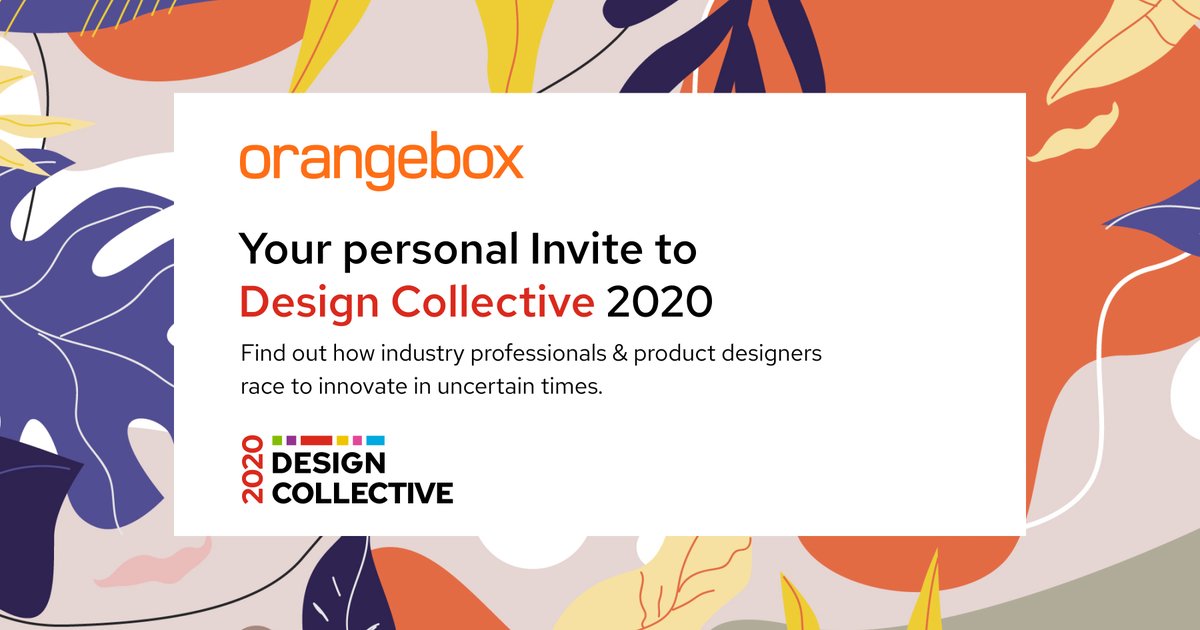 orangebox

Your personal Invite to Design Collective 2020

Find out how industry professionals & product designers race to innovate in uncertain times.

2020 DESIGN COLLECTIVE